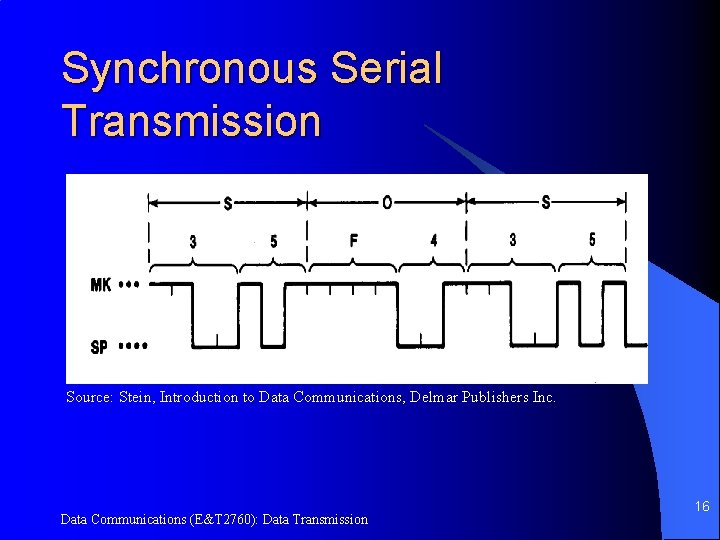 Synchronous Serial Transmission

S
O
S
3
5
F
4
3
5
MK •••
SP ••••

Source: Stein, Introduction to Data Communications, Delmar Publishers Inc.

Data Communications (E&T2760): Data Transmission

16